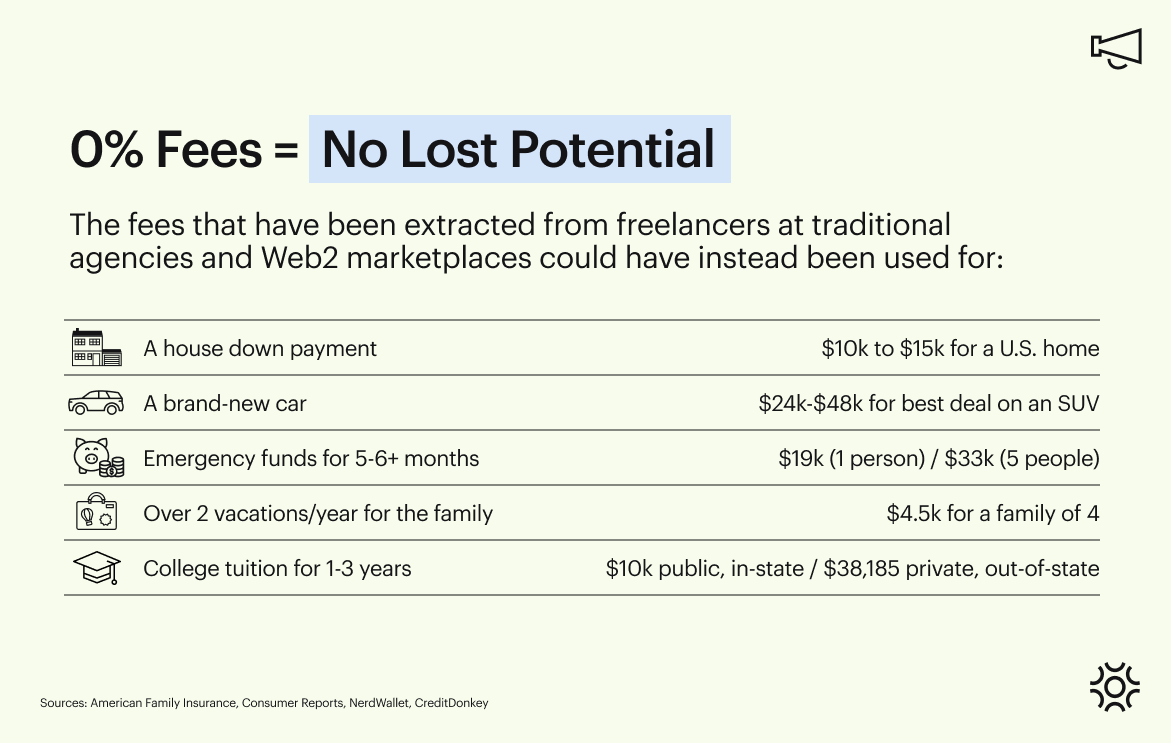 0% Fees = No Lost Potential

The fees that have been extracted from freelancers at traditional agencies and Web2 marketplaces could have instead been used for:

| | |
|---|---|
| A house down payment | \$10k to \$15k for a U.S. home |
| A brand-new car | \$24k-\$48k for best deal on an SUV |
| Emergency funds for 5-6+ months | \$19k (1 person) / \$33k (5 people) |
| Over 2 vacations/year for the family | \$4.5k for a family of 4 |
| College tuition for 1-3 years | \$10k public, in-state / \$38,185 private, out-of-state |

Sources: American Family Insurance, Consumer Reports, NerdWallet, CreditDonkey